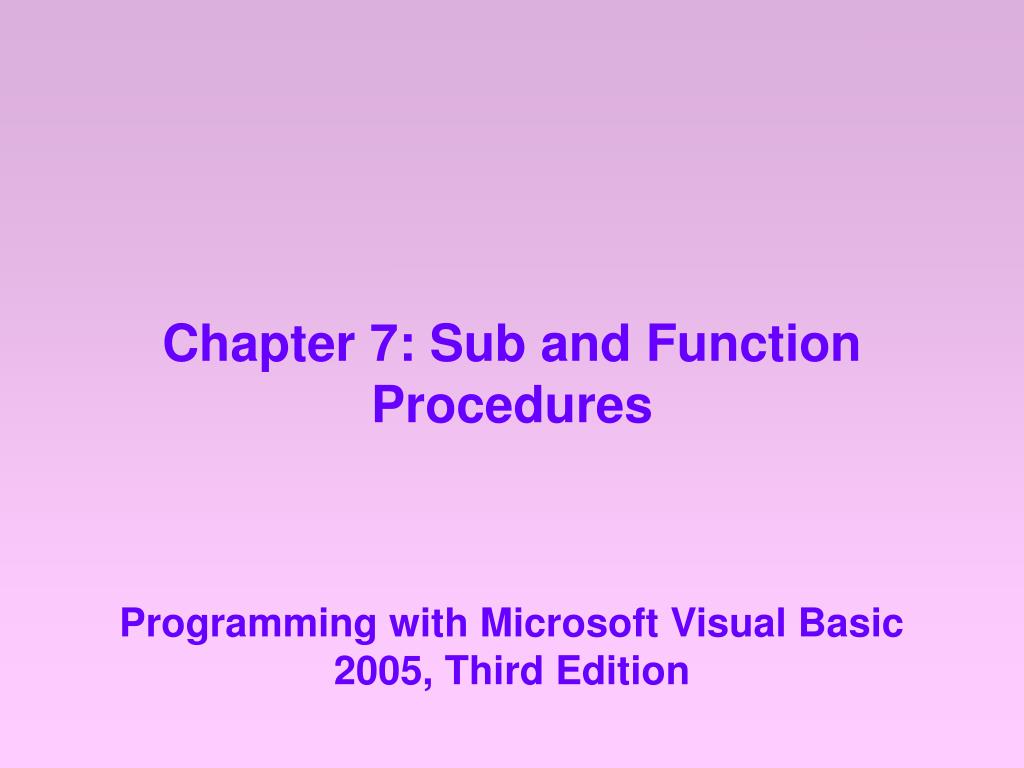 Chapter 7: Sub and Function Procedures

Programming with Microsoft Visual Basic 2005, Third Edition